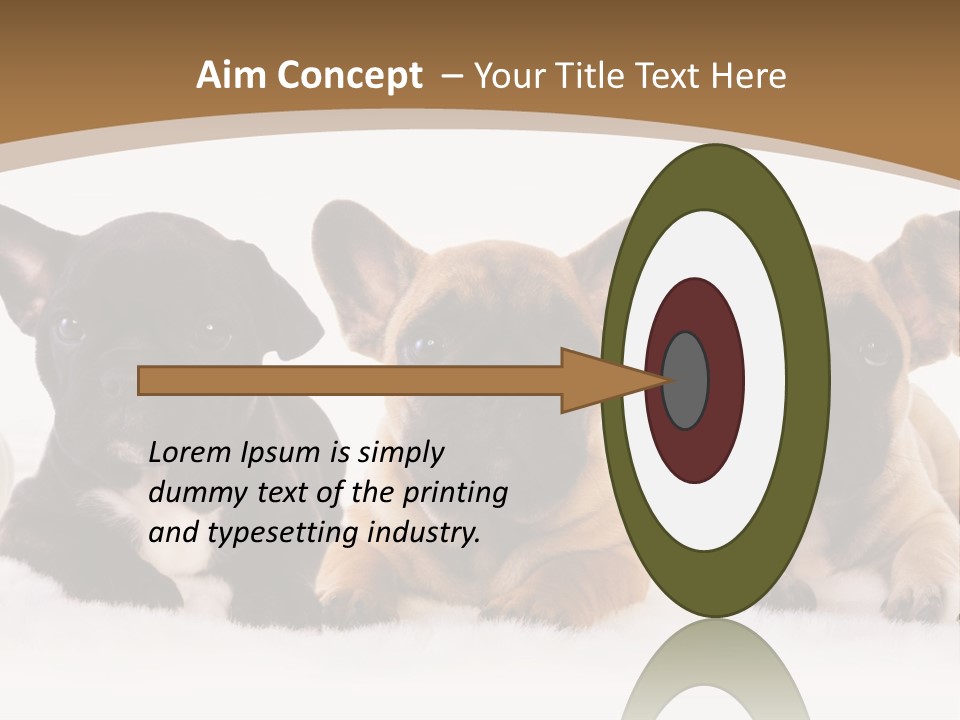 Aim Concept – Your Title Text Here

Lorem Ipsum is simply dummy text of the printing and typesetting industry.